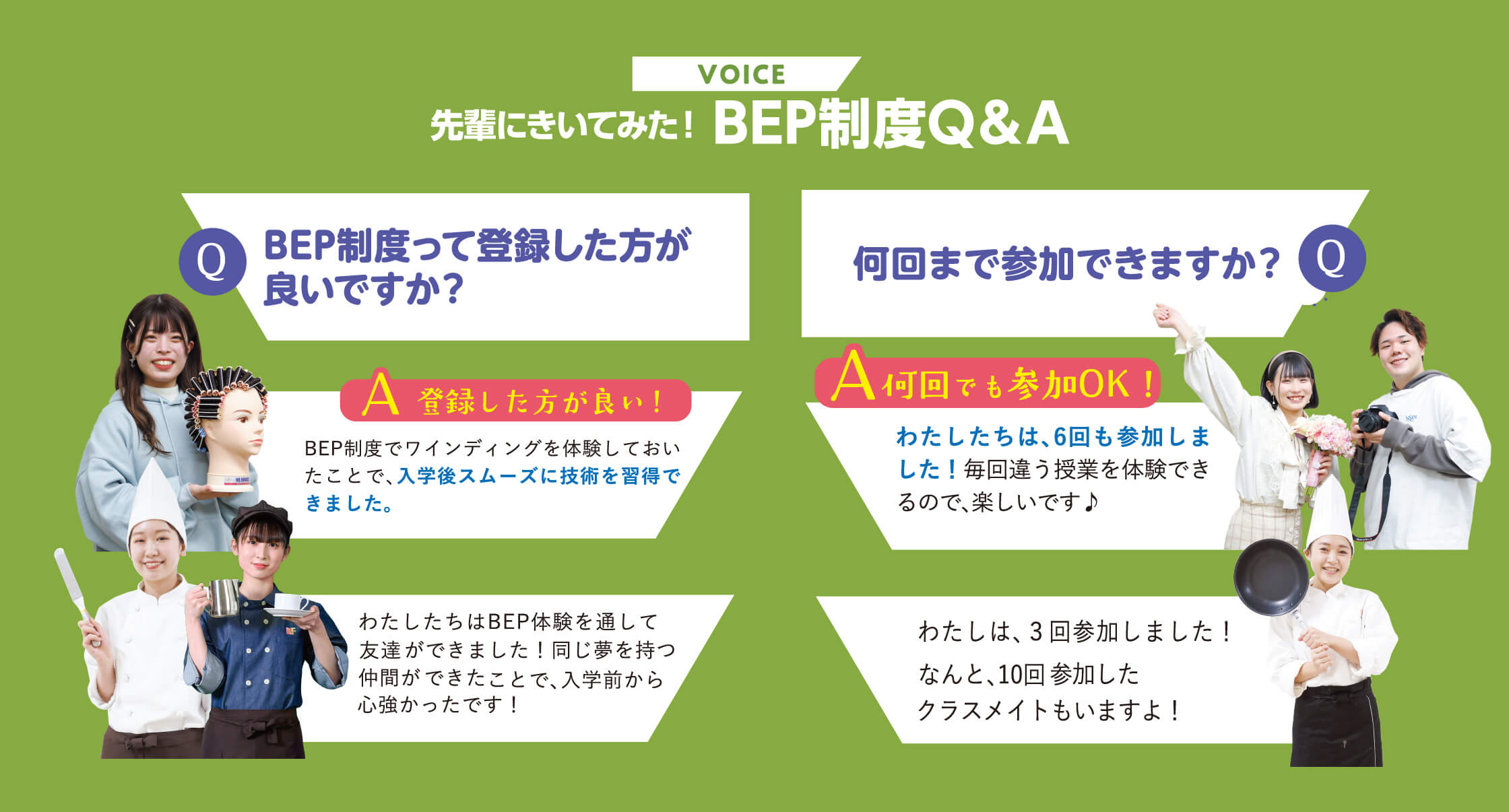 VOICE
先輩にきいてみた！ BEP制度Q&A

Q BEP制度って登録した方が良いですか？

A 登録した方が良い！

BEP制度でワインディングを体験しておいたことで、入学後スムーズに技術を習得できました。

わたしたちはBEP体験を通して友達ができました！同じ夢を持つ仲間ができたことで、入学前から心強かったです！

何回まで参加できますか？ Q

A 何回でも参加OK！

わたしたちは、6回も参加しました！毎回違う授業を体験できるので、楽しいです♪

わたしは、3回参加しました！
なんと、10回参加したクラスメイトもいますよ！